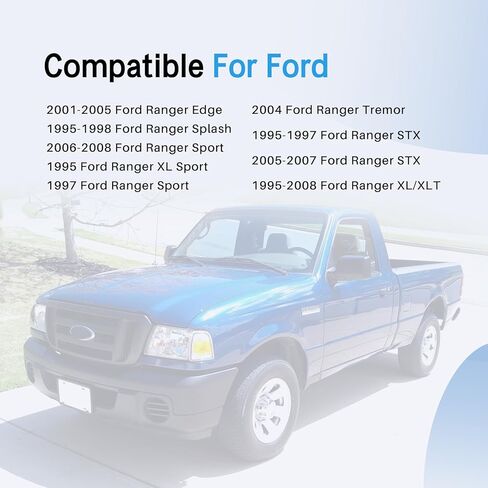 Compatible For Ford

2001-2005 Ford Ranger Edge
1995-1998 Ford Ranger Splash
2006-2008 Ford Ranger Sport
1995 Ford Ranger XL Sport
1997 Ford Ranger Sport

2004 Ford Ranger Tremor
1995-1997 Ford Ranger STX
2005-2007 Ford Ranger STX
1995-2008 Ford Ranger XL/XLT